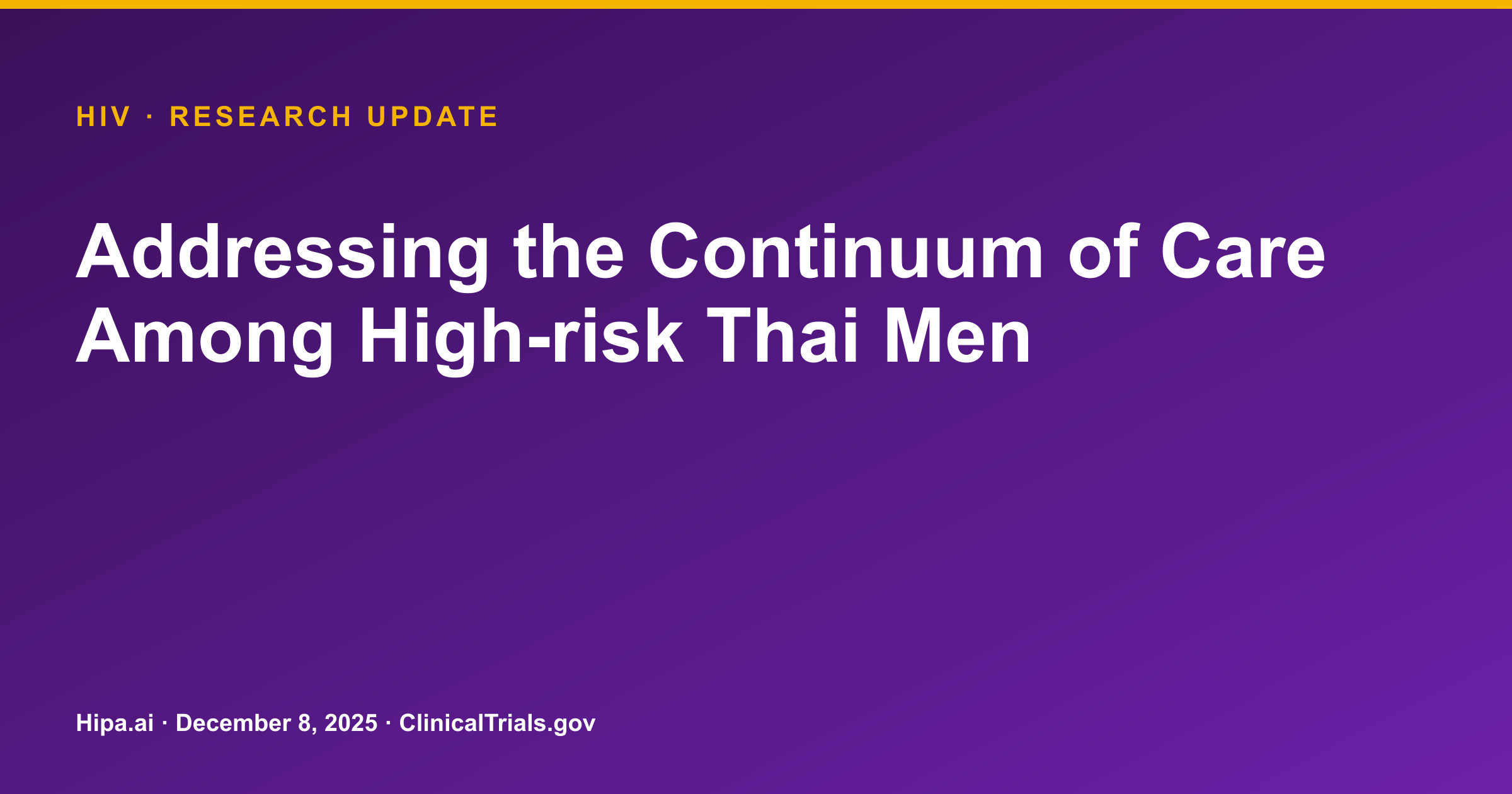 HIV · RESEARCH UPDATE

Addressing the Continuum of Care Among High-risk Thai Men

Hipa.ai · December 8, 2025 · ClinicalTrials.gov